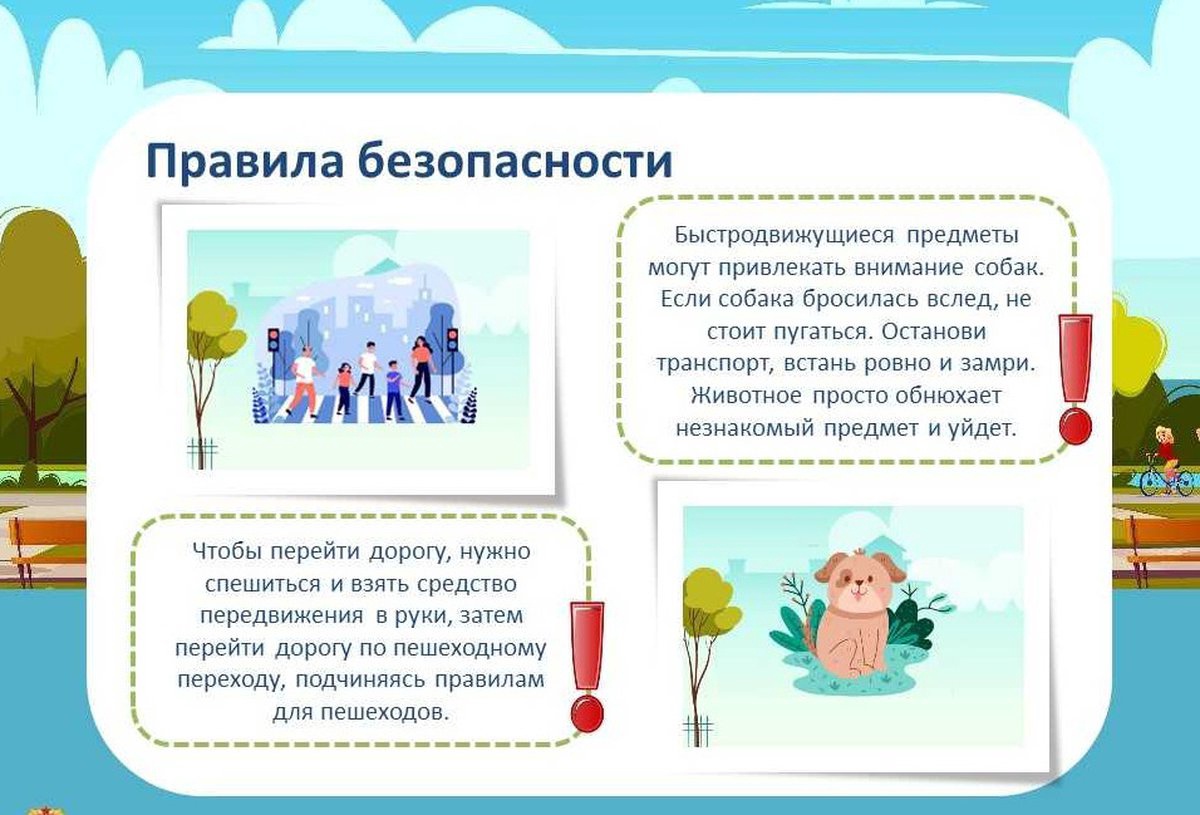 Правила безопасности

Быстродвижущиеся предметы могут привлекать внимание собак. Если собака бросилась вслед, не стоит пугаться. Останови транспорт, встань ровно и замри. Животное просто обнюхает незнакомый предмет и уйдет.

Чтобы перейти дорогу, нужно спешиться и взять средство передвижения в руки, затем перейти дорогу по пешеходному переходу, подчиняясь правилам для пешеходов.